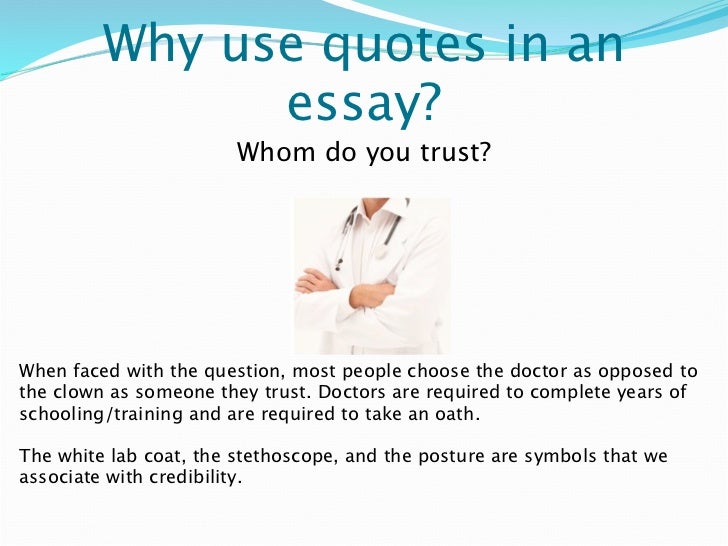 Why use quotes in an essay?

Whom do you trust?

When faced with the question, most people choose the doctor as opposed to the clown as someone they trust. Doctors are required to complete years of schooling/training and are required to take an oath.

The white lab coat, the stethoscope, and the posture are symbols that we associate with credibility.